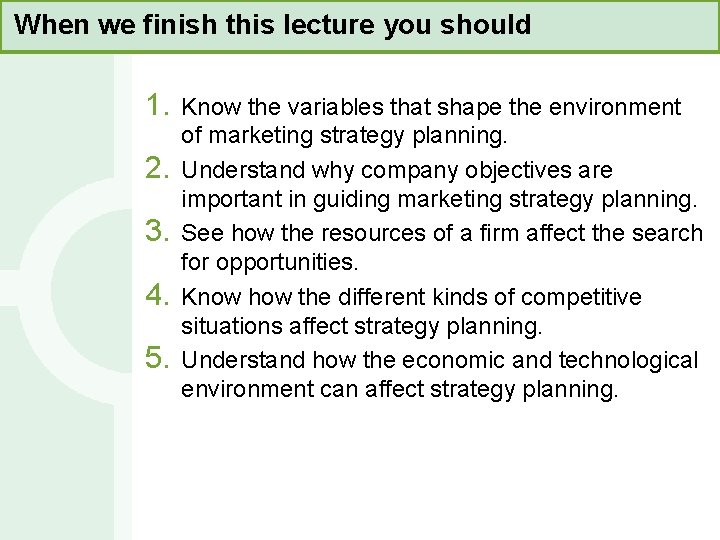 When we finish this lecture you should

1. Know the variables that shape the environment of marketing strategy planning.
2. Understand why company objectives are important in guiding marketing strategy planning.
3. See how the resources of a firm affect the search for opportunities.
4. Know how the different kinds of competitive situations affect strategy planning.
5. Understand how the economic and technological environment can affect strategy planning.